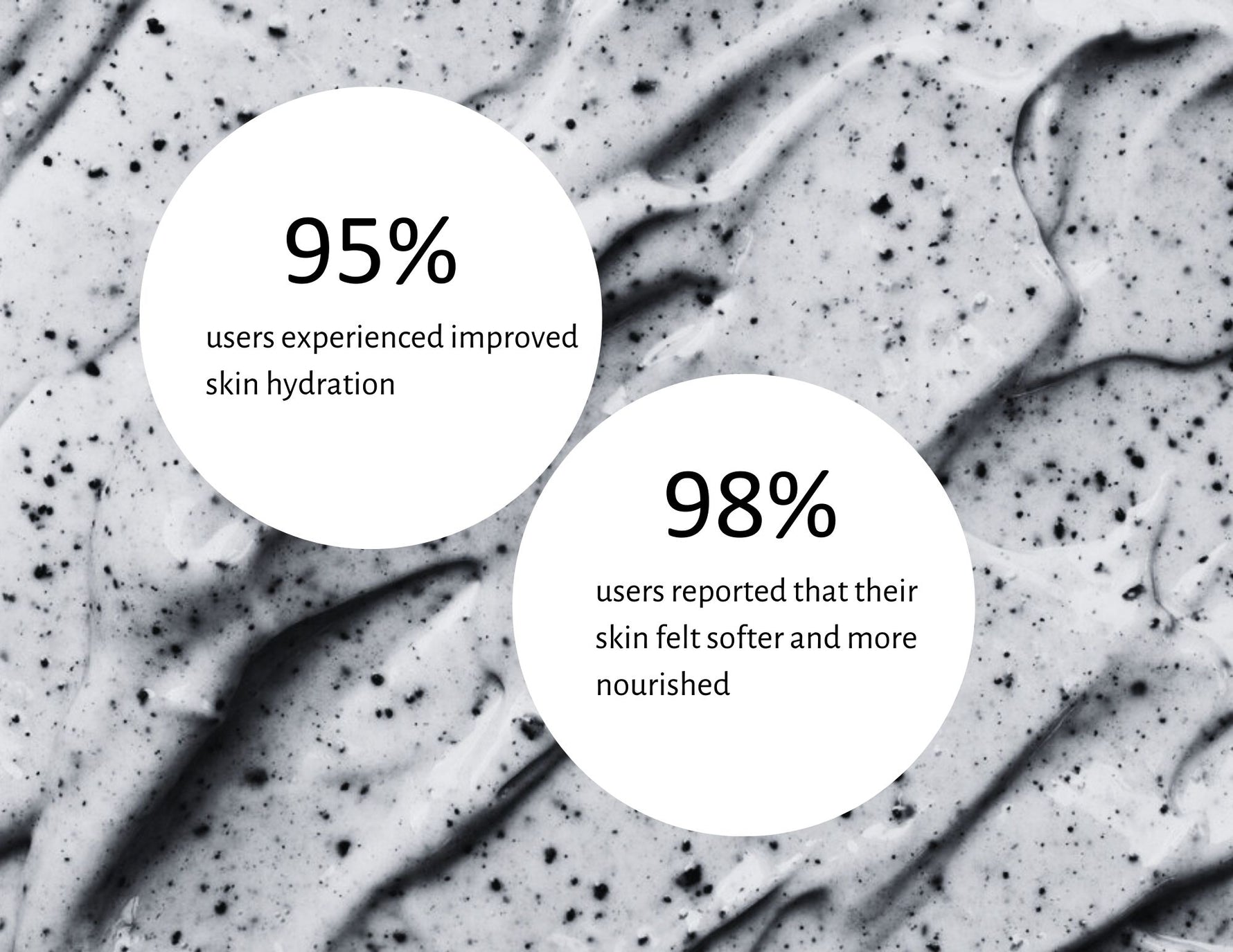 95%

users experienced improved skin hydration

98%

users reported that their skin felt softer and more nourished